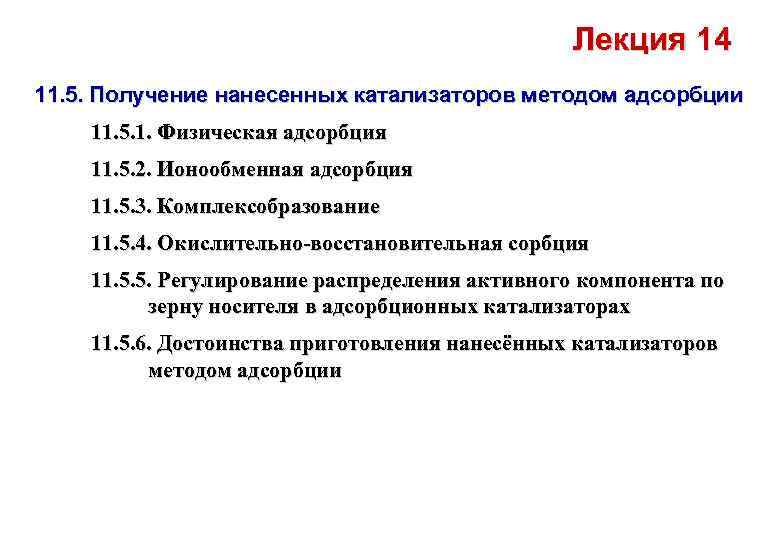 Лекция 14

11.5. Получение нанесенных катализаторов методом адсорбции

11.5.1. Физическая адсорбция

11.5.2. Ионообменная адсорбция

11.5.3. Комплексобразование

11.5.4. Окислительно-восстановительная сорбция

11.5.5. Регулирование распределения активного компонента по зерну носителя в адсорбционных катализаторах

11.5.6. Достоинства приготовления нанесённых катализаторов методом адсорбции